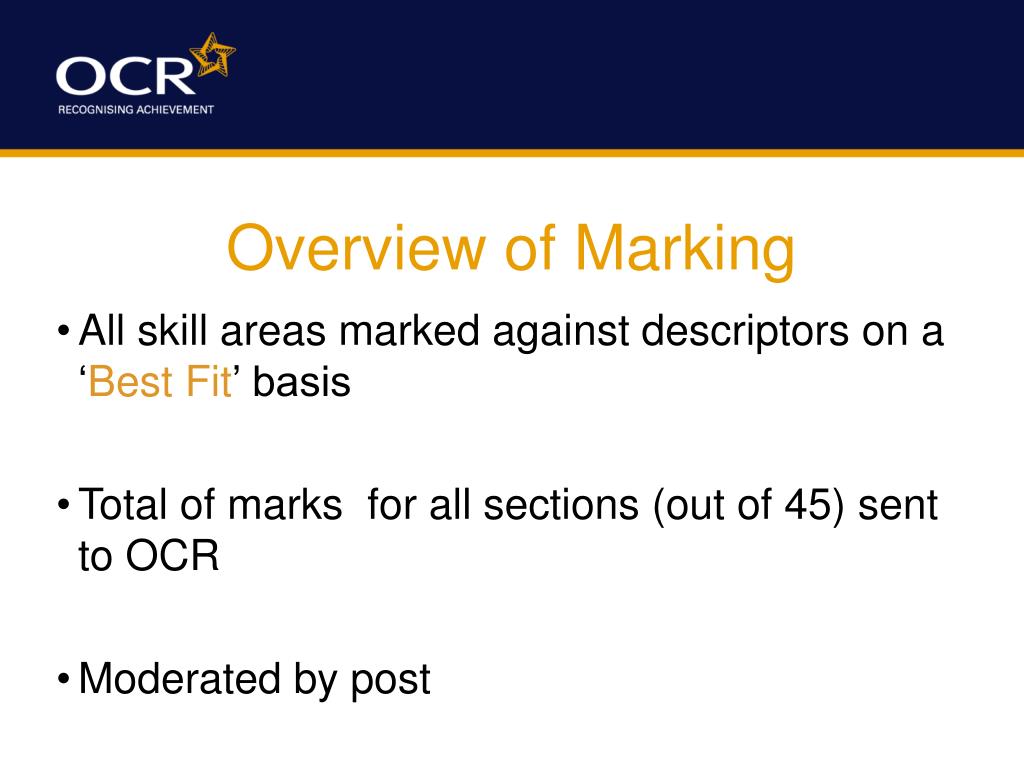 OCR
RECOGNISING ACHIEVEMENT

Overview of Marking

• All skill areas marked against descriptors on a ‘Best Fit’ basis

• Total of marks for all sections (out of 45) sent to OCR

• Moderated by post